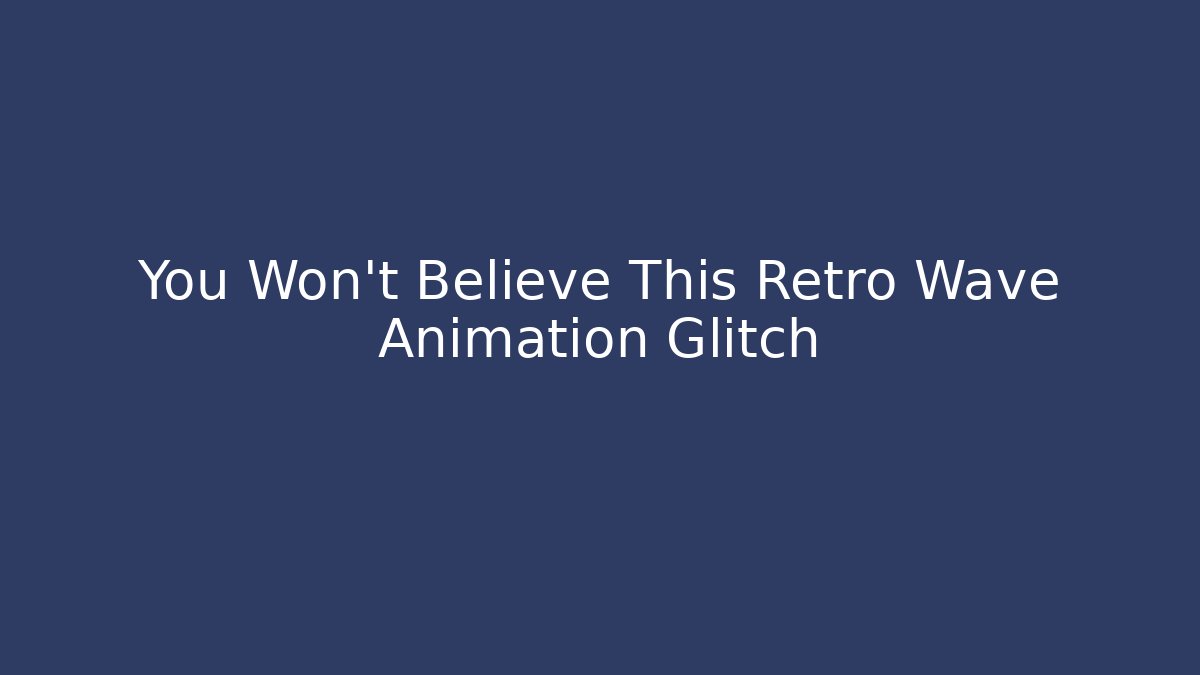 You Won't Believe This Retro Wave Animation Glitch